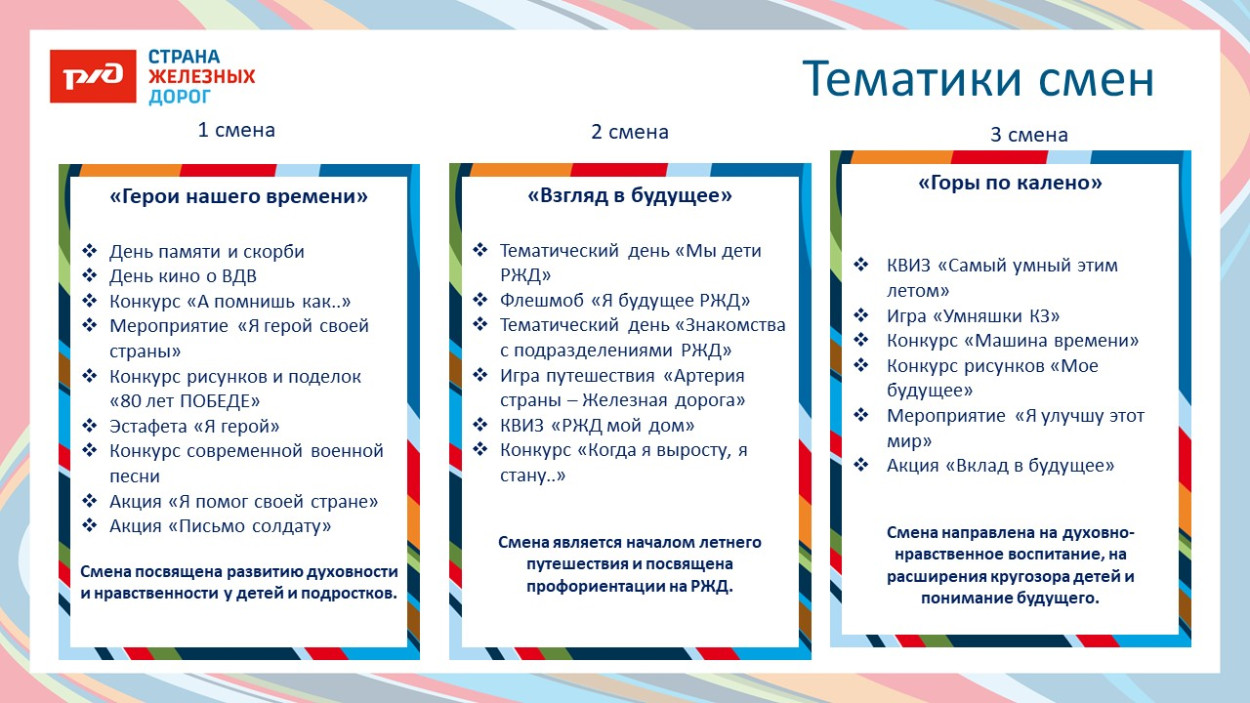 РЖД
СТРАНА ЖЕЛЕЗНЫХ ДОРОГ

Тематики смен

1 смена

«Герои нашего времени»

❖ День памяти и скорби
❖ День кино о ВДВ
❖ Конкурс «А помнишь как..»
❖ Мероприятие «Я герой своей страны»
❖ Конкурс рисунков и поделок «80 лет ПОБЕДЕ»
❖ Эстафета «Я герой»
❖ Конкурс современной военной песни
❖ Акция «Я помог своей стране»
❖ Акция «Письмо солдату»

Смена посвящена развитию духовности и нравственности у детей и подростков.

2 смена

«Взгляд в будущее»

❖ Тематический день «Мы дети РЖД»
❖ Флешмоб «Я будущее РЖД»
❖ Тематический день «Знакомства с подразделениями РЖД»
❖ Игра путешествия «Артерия страны – Железная дорога»
❖ КВИЗ «РЖД мой дом»
❖ Конкурс «Когда я выросту, я стану..»

Смена является началом летнего путешествия и посвящена профориентации на РЖД.

3 смена

«Горы по калено»

❖ КВИЗ «Самый умный этим летом»
❖ Игра «Умняшки КЗ»
❖ Конкурс «Машина времени»
❖ Конкурс рисунков «Мое будущее»
❖ Мероприятие «Я улучшу этот мир»
❖ Акция «Вклад в будущее»

Смена направлена на духовно-нравственное воспитание, на расширения кругозора детей и понимание будущего.